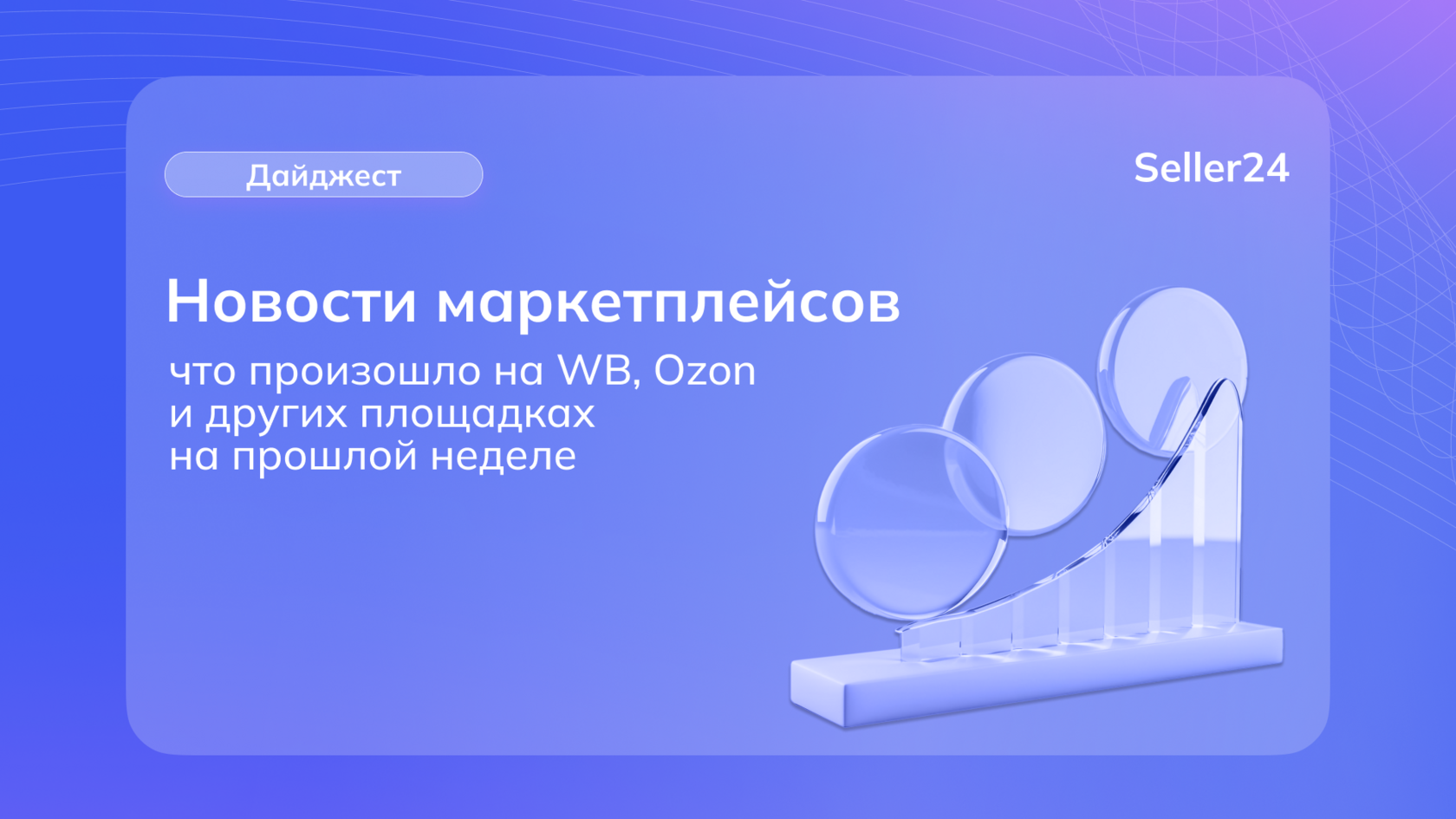 Дайджест

Seller24

Новости маркетплейсов

что произошло на WB, Ozon и других площадках на прошлой неделе